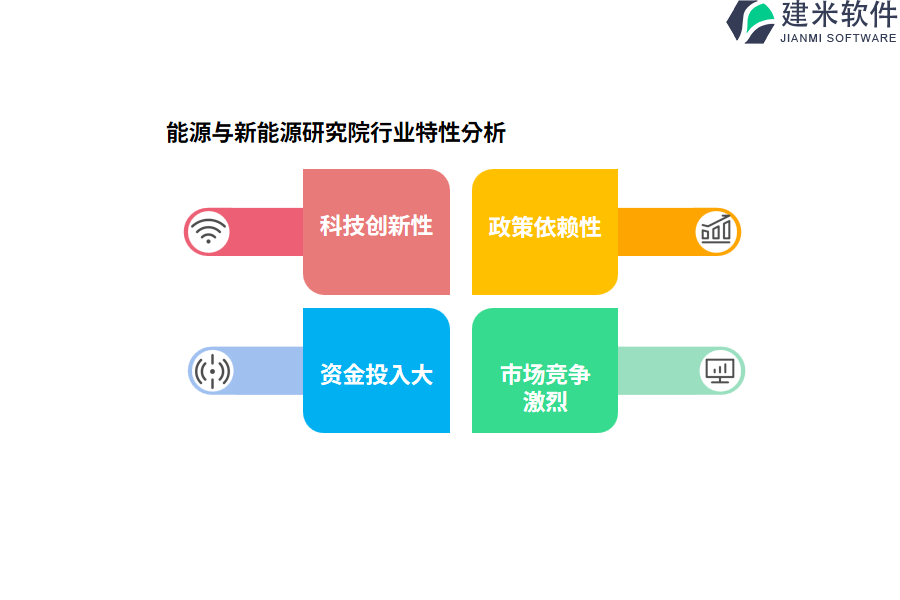 建米软件
JIANMI SOFTWARE

能源与新能源研究院行业特性分析

科技创新性

政策依赖性

资金投入大

市场竞争激烈